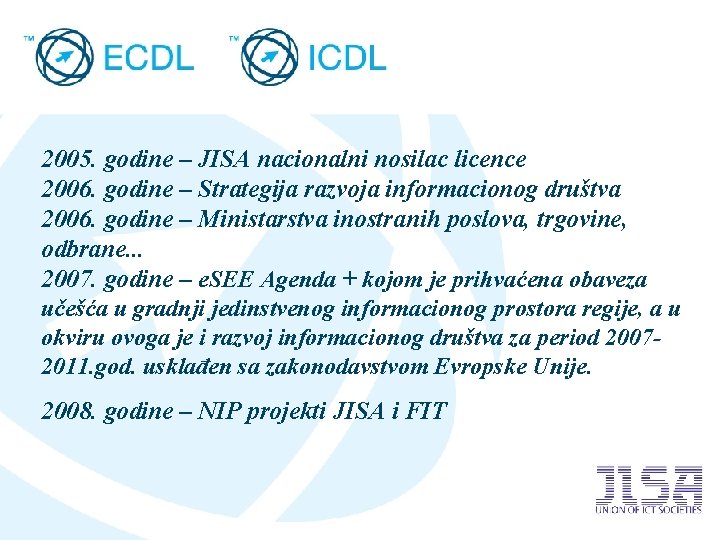 ™ ECDL ™ ICDL

2005. godine – JISA nacionalni nosilac licence
2006. godine – Strategija razvoja informacionog društva
2006. godine – Ministarstva inostranih poslova, trgovine, odbrane...
2007. godine – eSEE Agenda + kojom je prihvaćena obaveza učešća u gradnji jedinstvenog informacionog prostora regije, a u okviru ovoga je i razvoj informacionog društva za period 2007-2011.god. usklađen sa zakonodavstvom Evropske Unije.

2008. godine – NIP projekti JISA i FIT

JISA
UNION OF ICT SOCIETIES